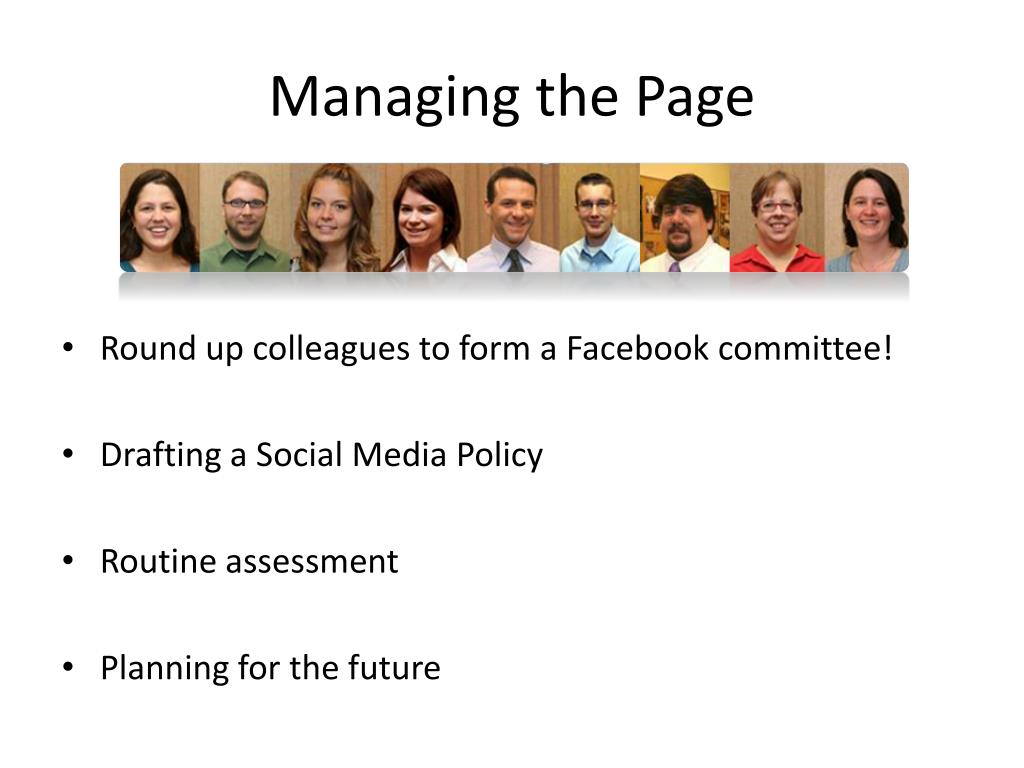 Managing the Page

• Round up colleagues to form a Facebook committee!

• Drafting a Social Media Policy

• Routine assessment

• Planning for the future